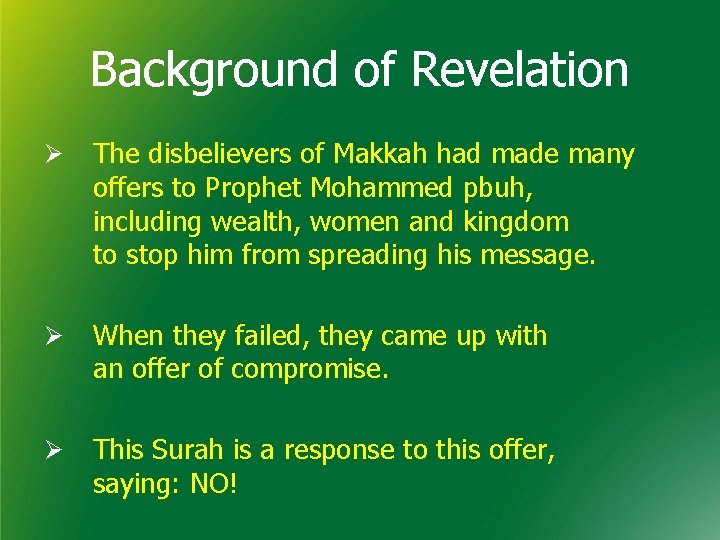 Background of Revelation

➢ The disbelievers of Makkah had made many offers to Prophet Mohammed pbuh, including wealth, women and kingdom to stop him from spreading his message.

➢ When they failed, they came up with an offer of compromise.

➢ This Surah is a response to this offer, saying: NO!